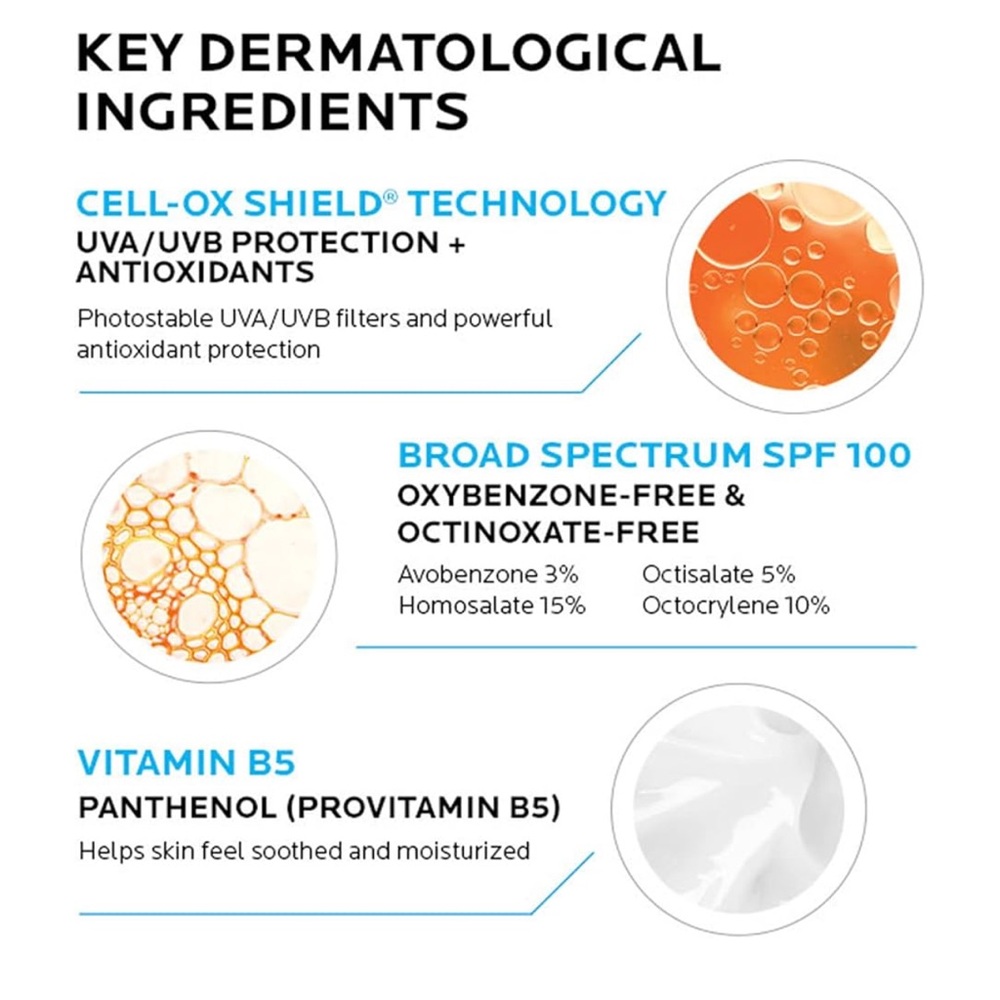 KEY DERMATOLOGICAL INGREDIENTS

CELL-OX SHIELD® TECHNOLOGY
UVA/UVB PROTECTION + ANTIOXIDANTS

Photostable UVA/UVB filters and powerful antioxidant protection

BROAD SPECTRUM SPF 100
OXYBENZONE-FREE & OCTINOXATE-FREE

Avobenzone 3%
Homosalate 15%

Octisalate 5%
Octocrylene 10%

VITAMIN B5
PANTHENOL (PROVITAMIN B5)

Helps skin feel soothed and moisturized